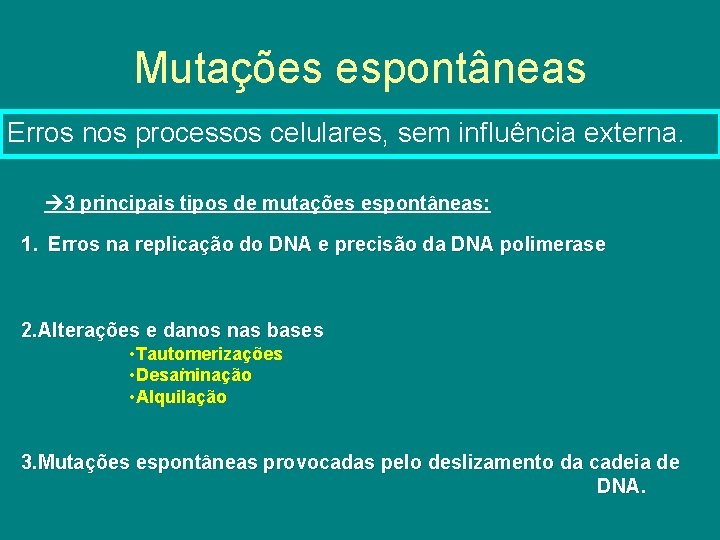 Mutações espontâneas

Erros nos processos celulares, sem influência externa.

→3 principais tipos de mutações espontâneas:

1. Erros na replicação do DNA e precisão da DNA polimerase

2.Alterações e danos nas bases
•Tautomerizações
•Desaminação
•Alquilação

3.Mutações espontâneas provocadas pelo deslizamento da cadeia de DNA.